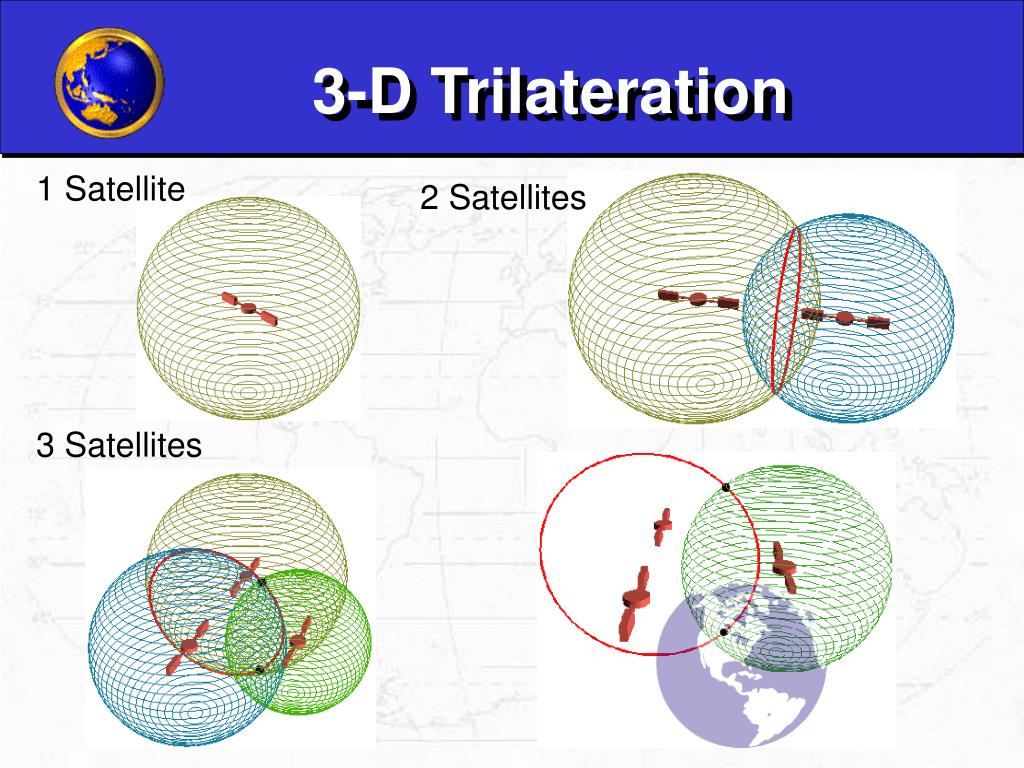 3-D Trilateration

1 Satellite

2 Satellites

3 Satellites